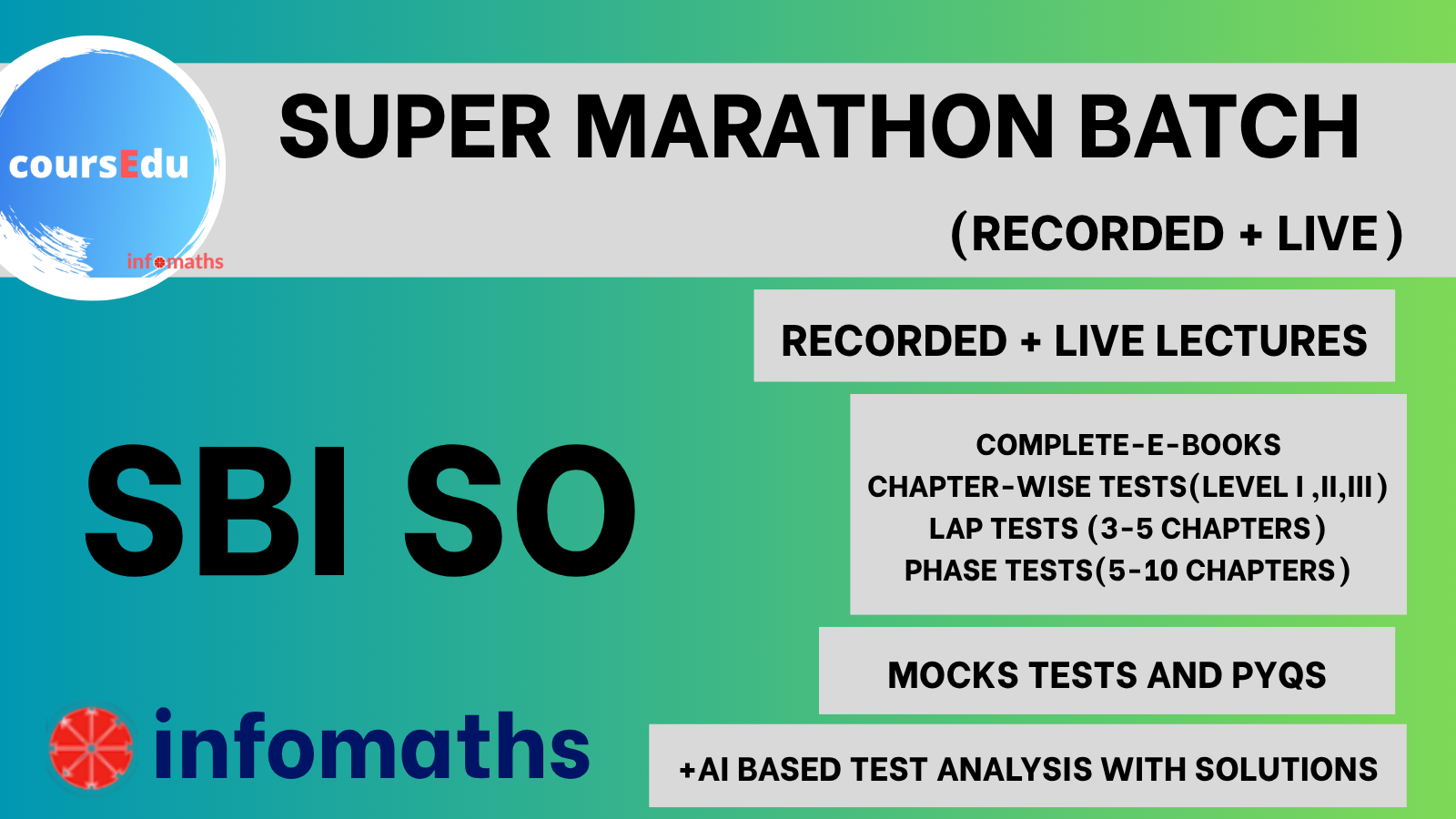 coursEdu
infomaths

SUPER MARATHON BATCH
(RECORDED + LIVE)

RECORDED + LIVE LECTURES

SBI SO

COMPLETE-E-BOOKS
CHAPTER-WISE TESTS(LEVEL I ,II,III)
LAP TESTS (3-5 CHAPTERS)
PHASE TESTS(5-10 CHAPTERS)

MOCKS TESTS AND PYQS

infomaths

+AI BASED TEST ANALYSIS WITH SOLUTIONS